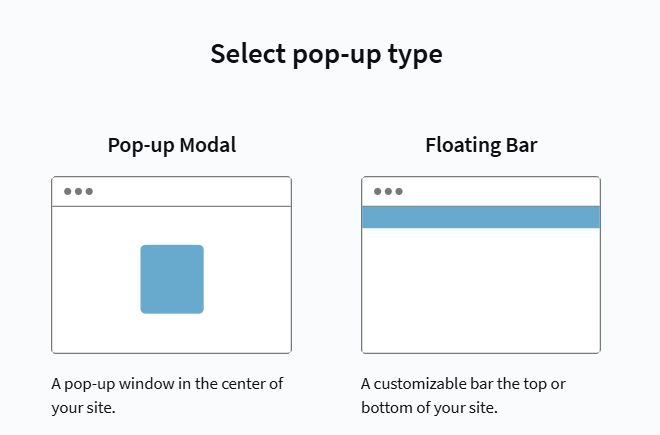 Select pop-up type

Pop-up Modal

A pop-up window in the center of your site.

Floating Bar

A customizable bar the top or bottom of your site.